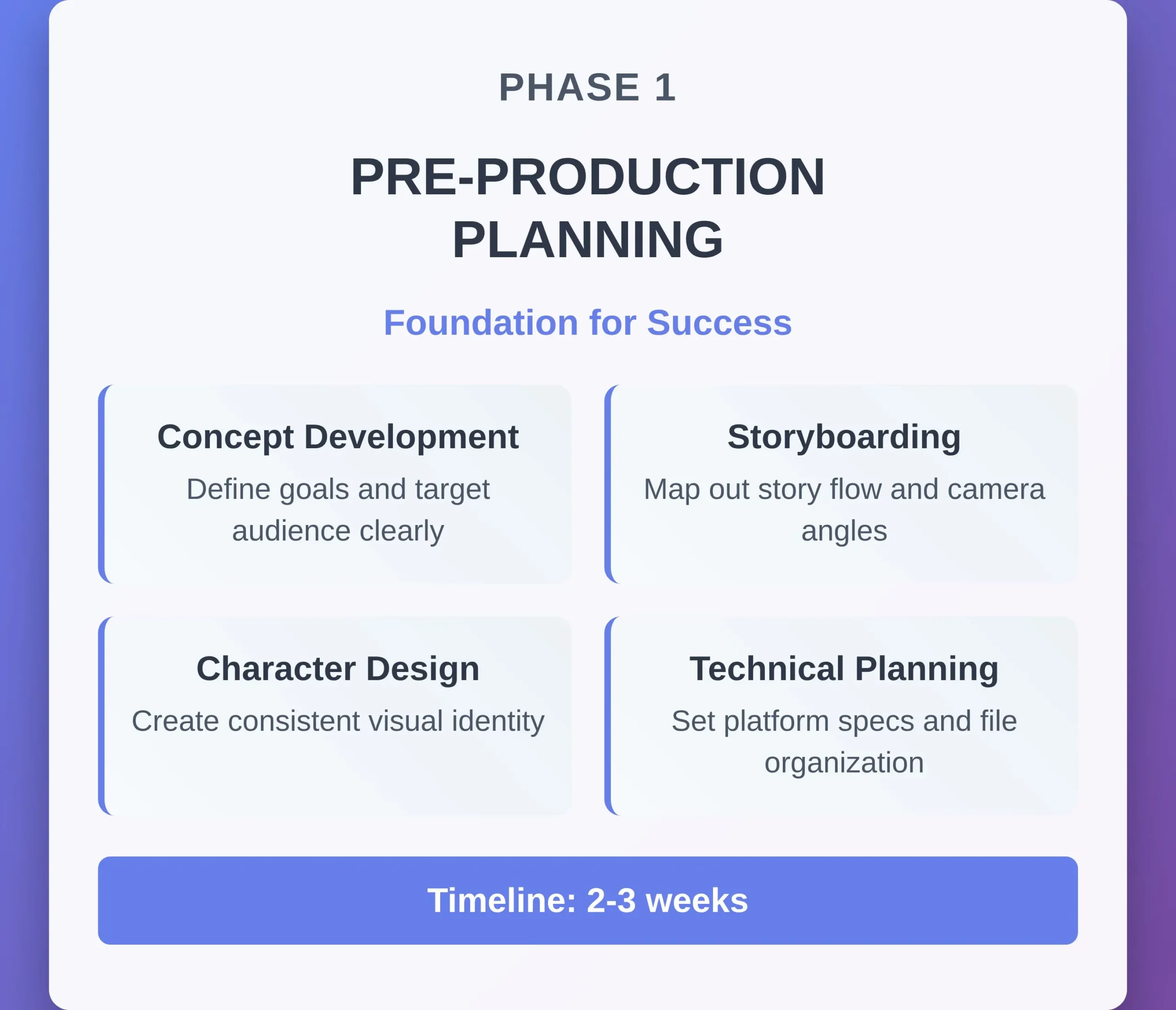 PHASE 1

PRE-PRODUCTION PLANNING

Foundation for Success

Concept Development

Define goals and target audience clearly

Storyboarding

Map out story flow and camera angles

Character Design

Create consistent visual identity

Technical Planning

Set platform specs and file organization

Timeline: 2-3 weeks